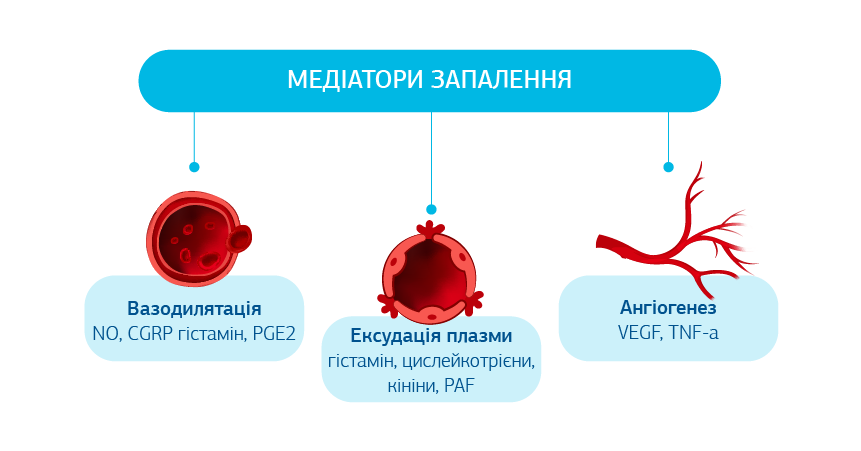 МЕДІАТОРИ ЗАПАЛЕННЯ

Вазодилятація
NO, CGRP гістамін, PGE2

Ексудація плазми
гістамін, цислейкотрієни, кініни, PAF

Ангіогенез
VEGF, TNF-a